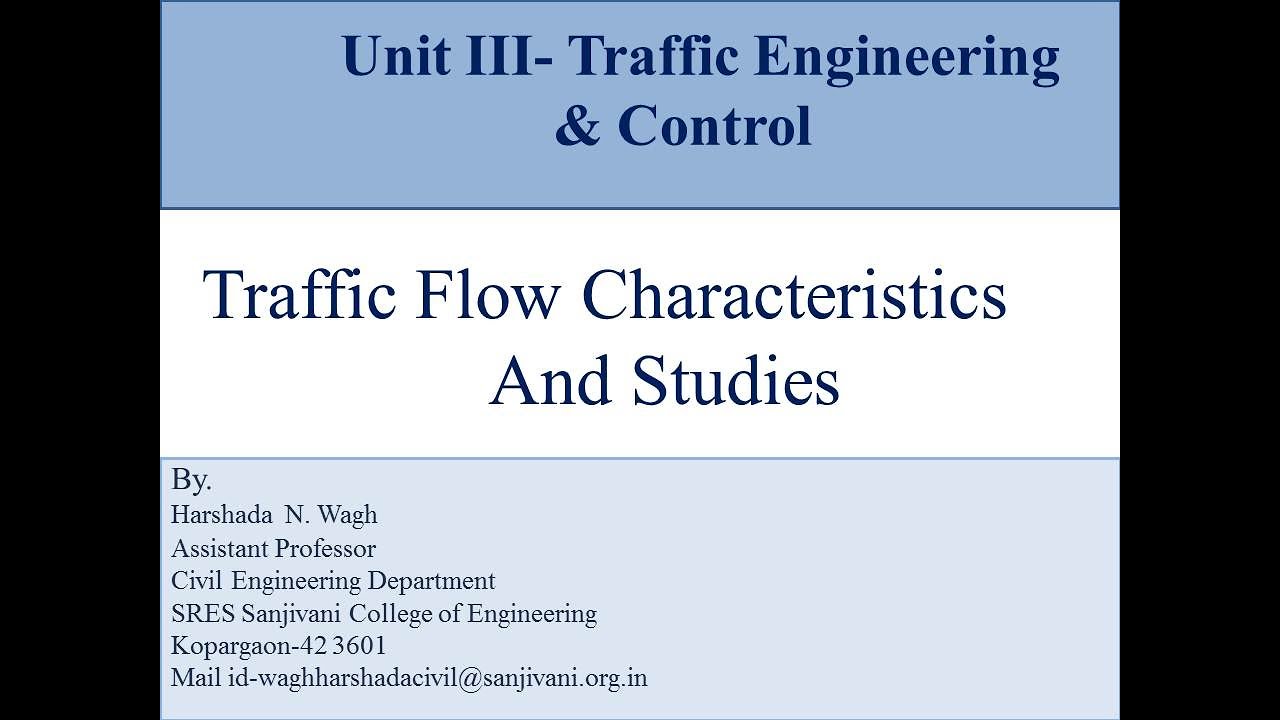 Unit III- Traffic Engineering & Control

Traffic Flow Characteristics And Studies

By.
Harshada N. Wagh
Assistant Professor
Civil Engineering Department
SRES Sanjivani College of Engineering
Kopargaon-42 3601
Mail id-waghharshadacivil@sanjivani.org.in